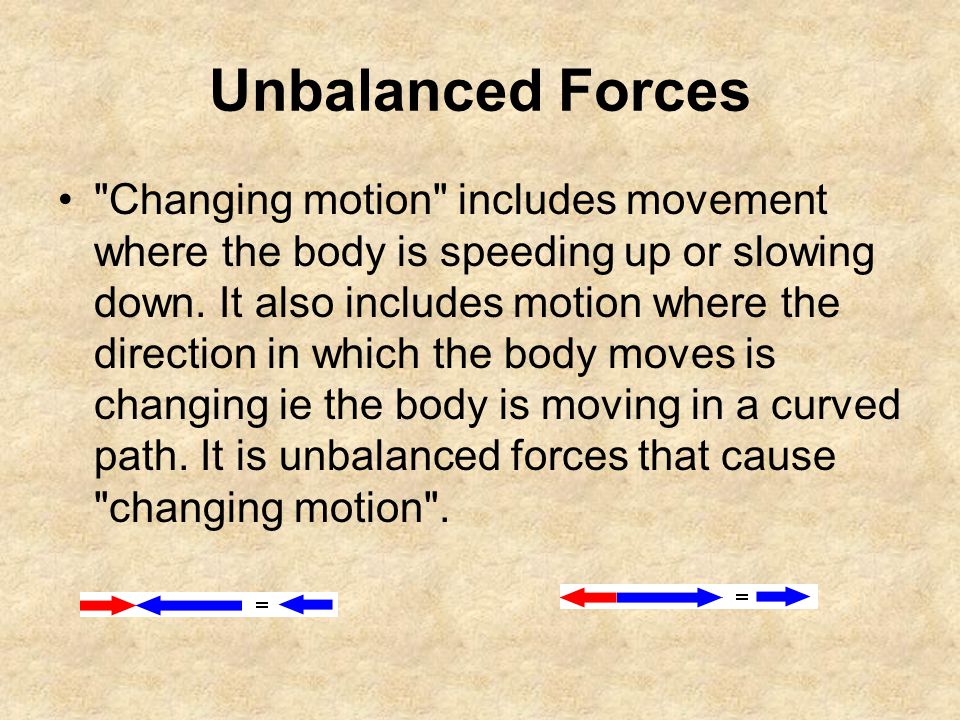 Unbalanced Forces

• "Changing motion" includes movement where the body is speeding up or slowing down. It also includes motion where the direction in which the body moves is changing ie the body is moving in a curved path. It is unbalanced forces that cause "changing motion".

=

=